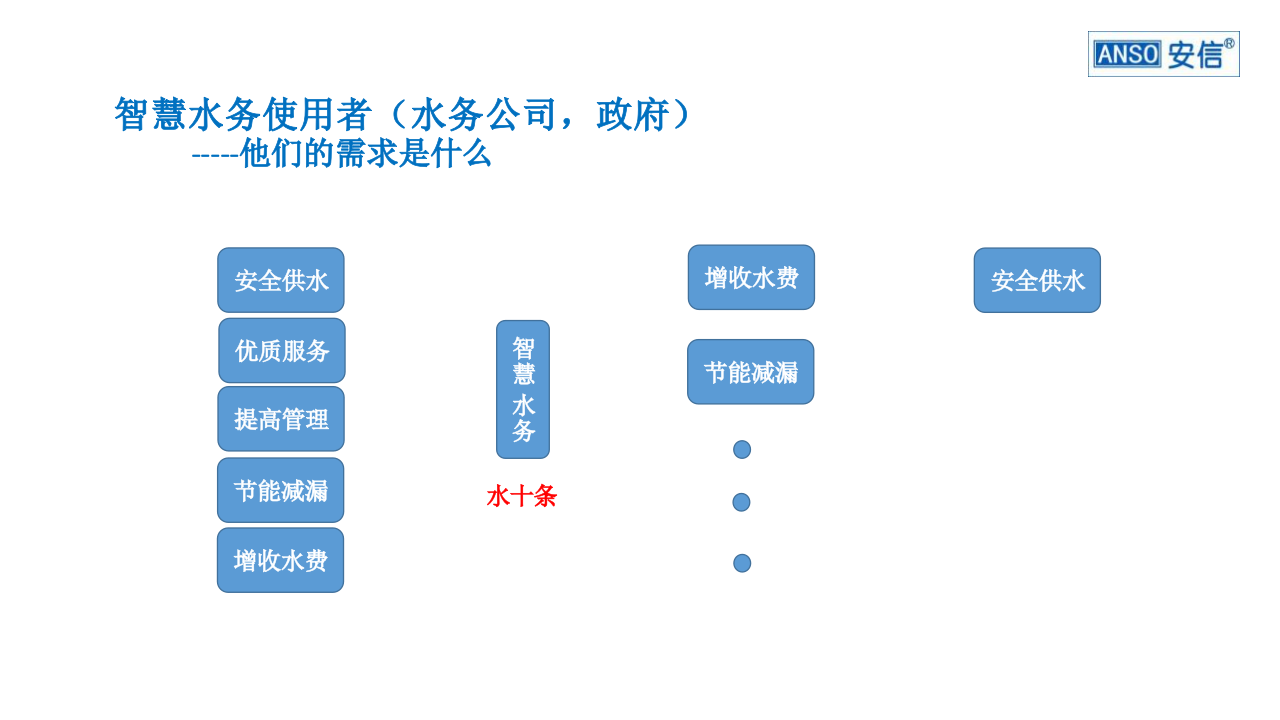 ANSO 安信®

智慧水务使用者（水务公司，政府）
-----他们的需求是什么

安全供水
优质服务
提高管理
节能减漏
增收水费

智慧水务

水十条

增收水费
节能减漏

安全供水